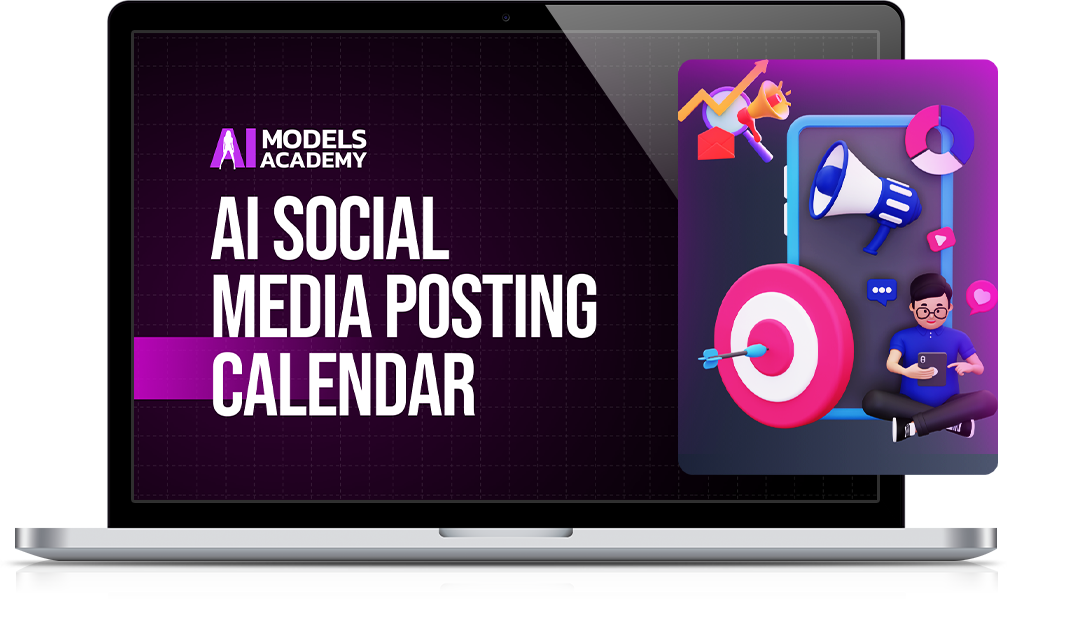 AI MODELS ACADEMY

AI SOCIAL MEDIA POSTING CALENDAR